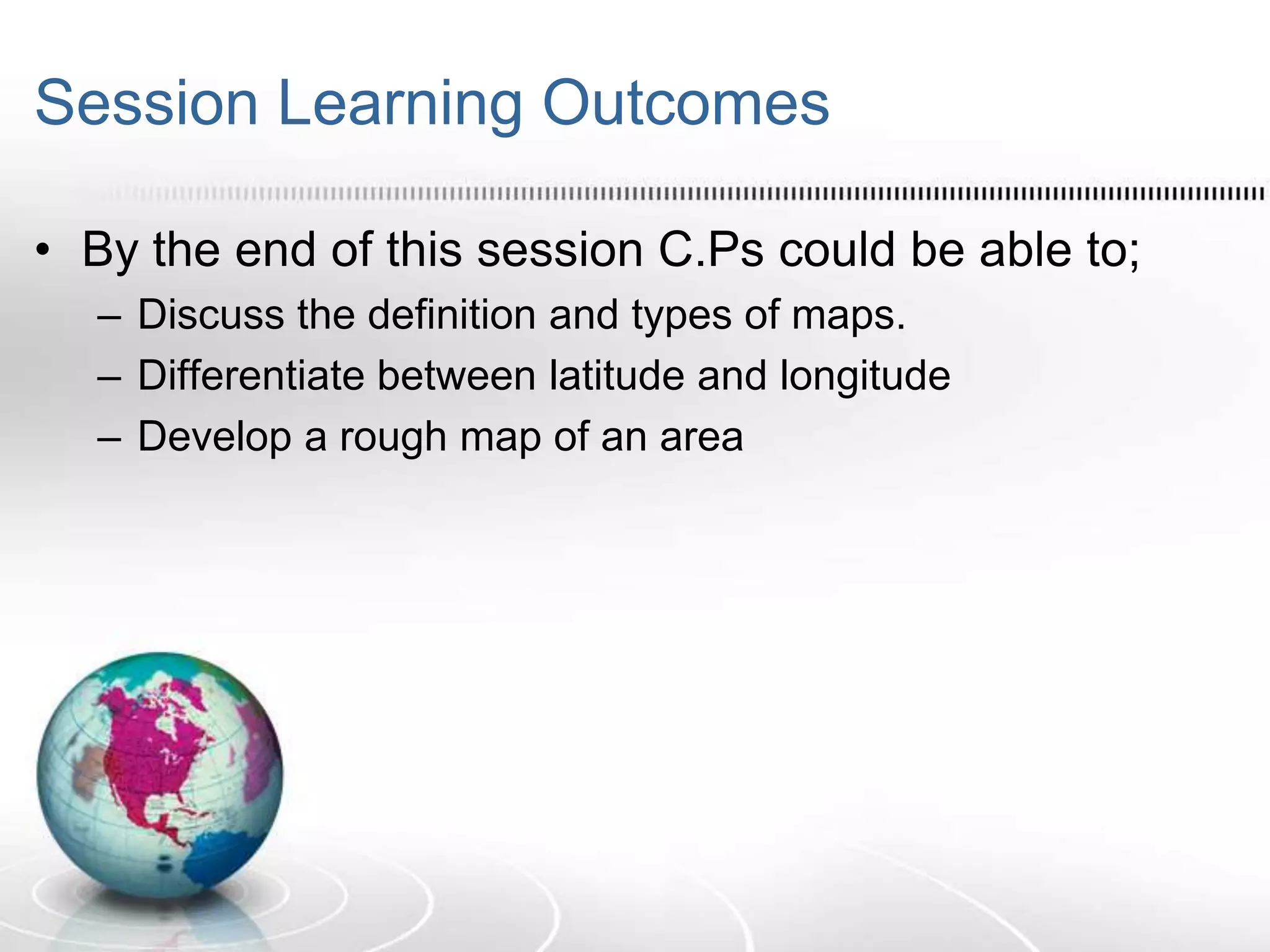 Session Learning Outcomes

• By the end of this session C.Ps could be able to;
– Discuss the definition and types of maps.
– Differentiate between latitude and longitude
– Develop a rough map of an area